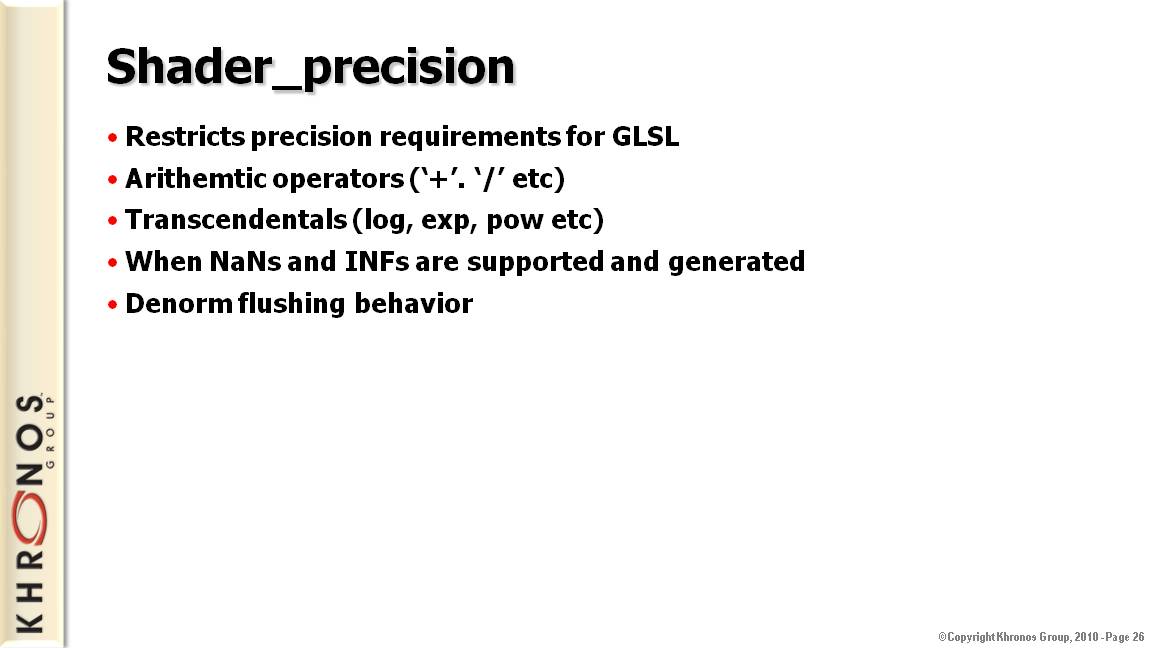 Shader_precision

• Restricts precision requirements for GLSL
• Arithemtic operators ('+'. '/' etc)
• Transcendentals (log, exp, pow etc)
• When NaNs and INFs are supported and generated
• Denorm flushing behavior

KHRONOS GROUP

©Copyright Khronos Group, 2010 - Page 26